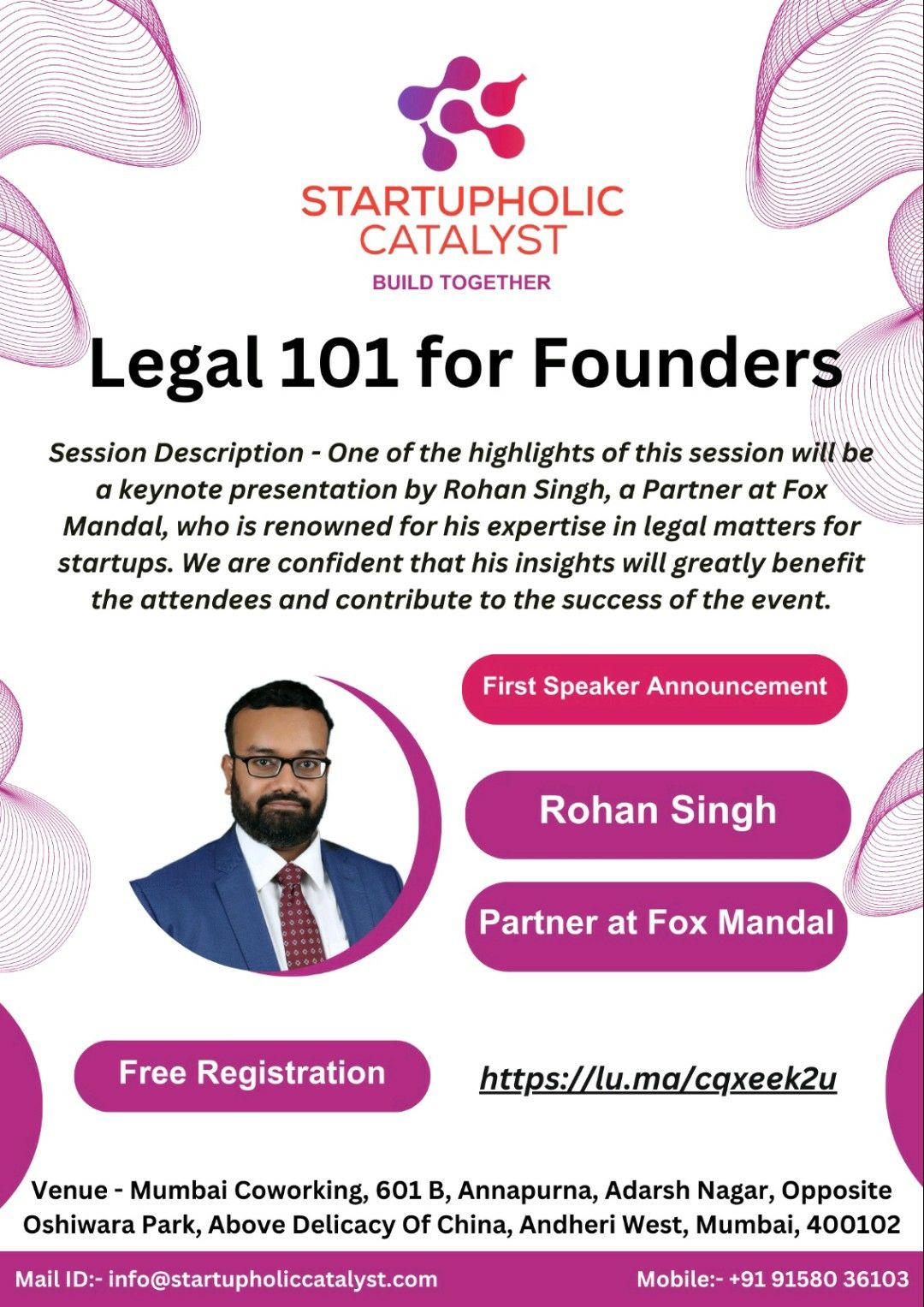 STARTUPHOLIC CATALYST
BUILD TOGETHER

Legal 101 for Founders

Session Description - One of the highlights of this session will be a keynote presentation by Rohan Singh, a Partner at Fox Mandal, who is renowned for his expertise in legal matters for startups. We are confident that his insights will greatly benefit the attendees and contribute to the success of the event.

First Speaker Announcement

Rohan Singh

Partner at Fox Mandal

Free Registration

https://lu.ma/cqxeek2u

Venue - Mumbai Coworking, 601 B, Annapurna, Adarsh Nagar, Opposite Oshiwara Park, Above Delicacy Of China, Andheri West, Mumbai, 400102

Mail ID:- info@startupholiccatalyst.com

Mobile:- +91 91580 36103